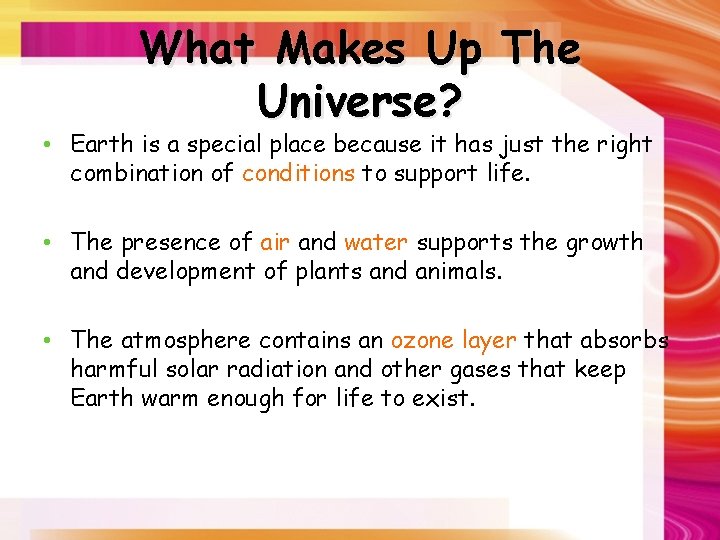 What Makes Up The Universe?

• Earth is a special place because it has just the right combination of conditions to support life.

• The presence of air and water supports the growth and development of plants and animals.

• The atmosphere contains an ozone layer that absorbs harmful solar radiation and other gases that keep Earth warm enough for life to exist.